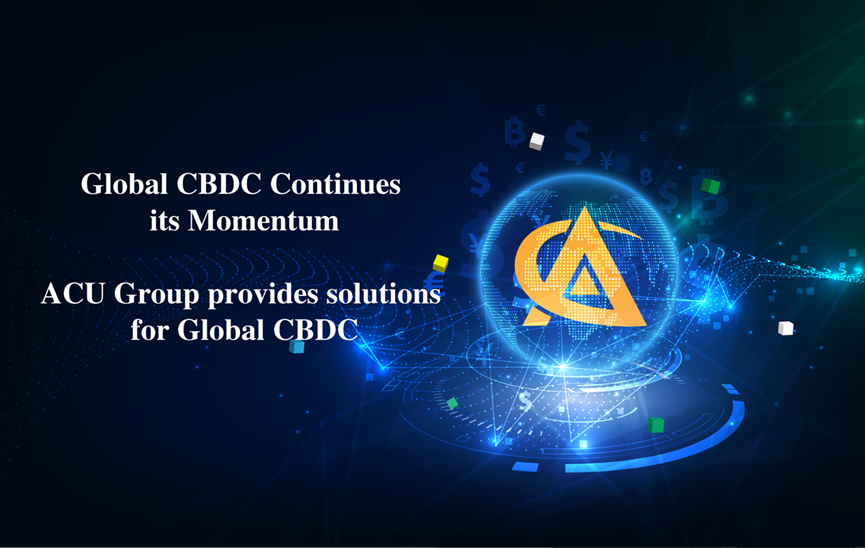 Global CBDC Continues its Momentum

ACU Group provides solutions for Global CBDC